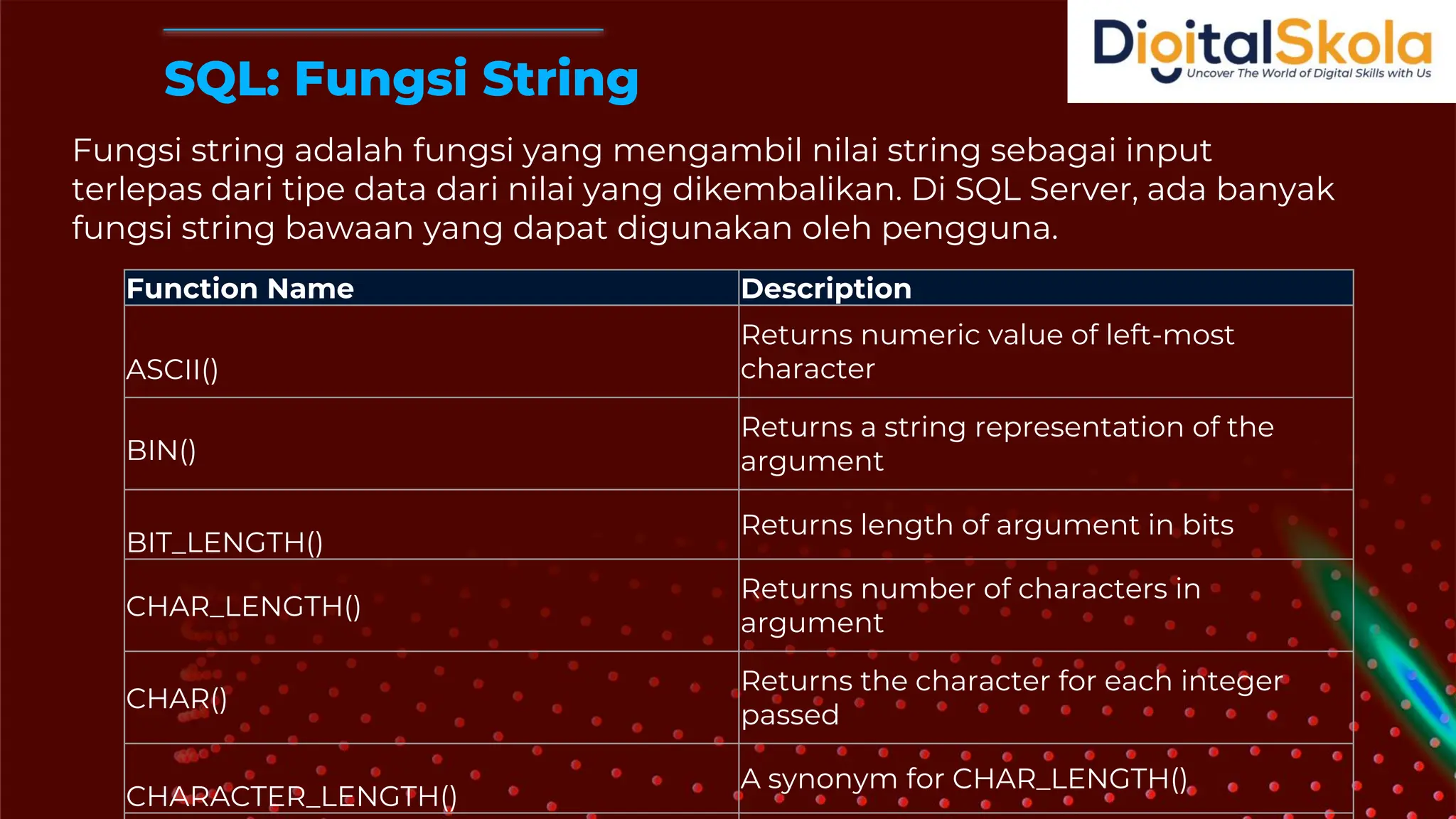 DigitalSkola
Uncover The World of Digital Skills with Us

SQL: Fungsi String

Fungsi string adalah fungsi yang mengambil nilai string sebagai input terlepas dari tipe data dari nilai yang dikembalikan. Di SQL Server, ada banyak fungsi string bawaan yang dapat digunakan oleh pengguna.

| Function Name | Description |
|---|---|
| ASCII() | Returns numeric value of left-most character |
| BIN() | Returns a string representation of the argument |
| BIT_LENGTH() | Returns length of argument in bits |
| CHAR_LENGTH() | Returns number of characters in argument |
| CHAR() | Returns the character for each integer passed |
| CHARACTER_LENGTH() | A synonym for CHAR_LENGTH() |